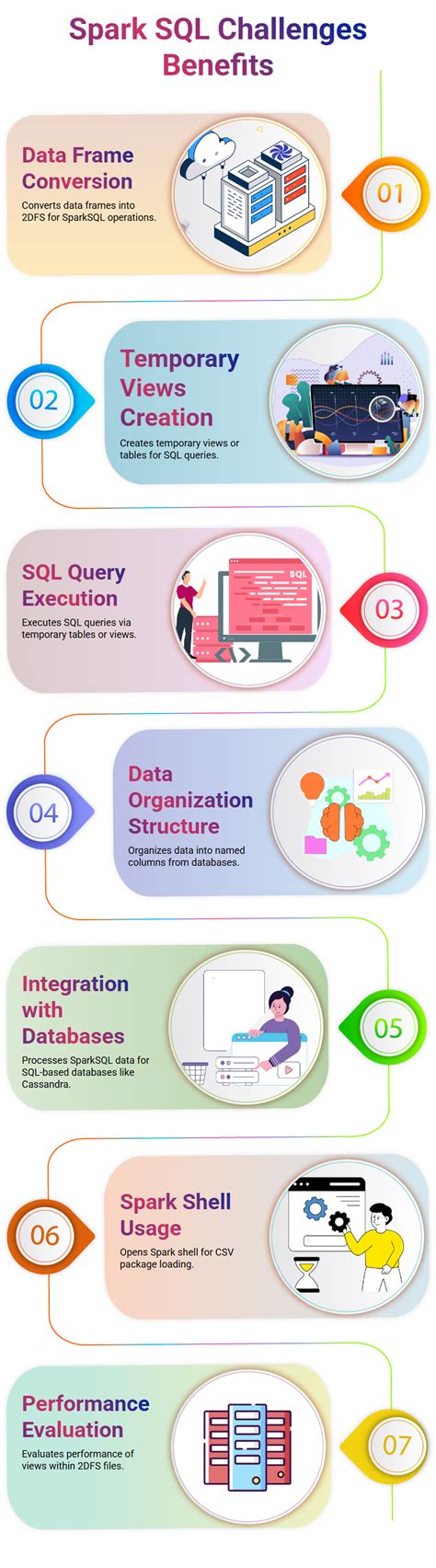 Spark SQL Challenges Benefits

Data Frame Conversion
Converts data frames into 2DFS for SparkSQL operations.

01

02

Temporary Views Creation
Creates temporary views or tables for SQL queries.

SQL Query Execution
Executes SQL queries via temporary tables or views.

SQL

03

04

Data Organization Structure
Organizes data into named columns from databases.

Integration with Databases
Processes SparkSQL data for SQL-based databases like Cassandra.

05

06

Spark Shell Usage
Opens Spark shell for CSV package loading.

Performance Evaluation
Evaluates performance of views within 2DFS files.

07